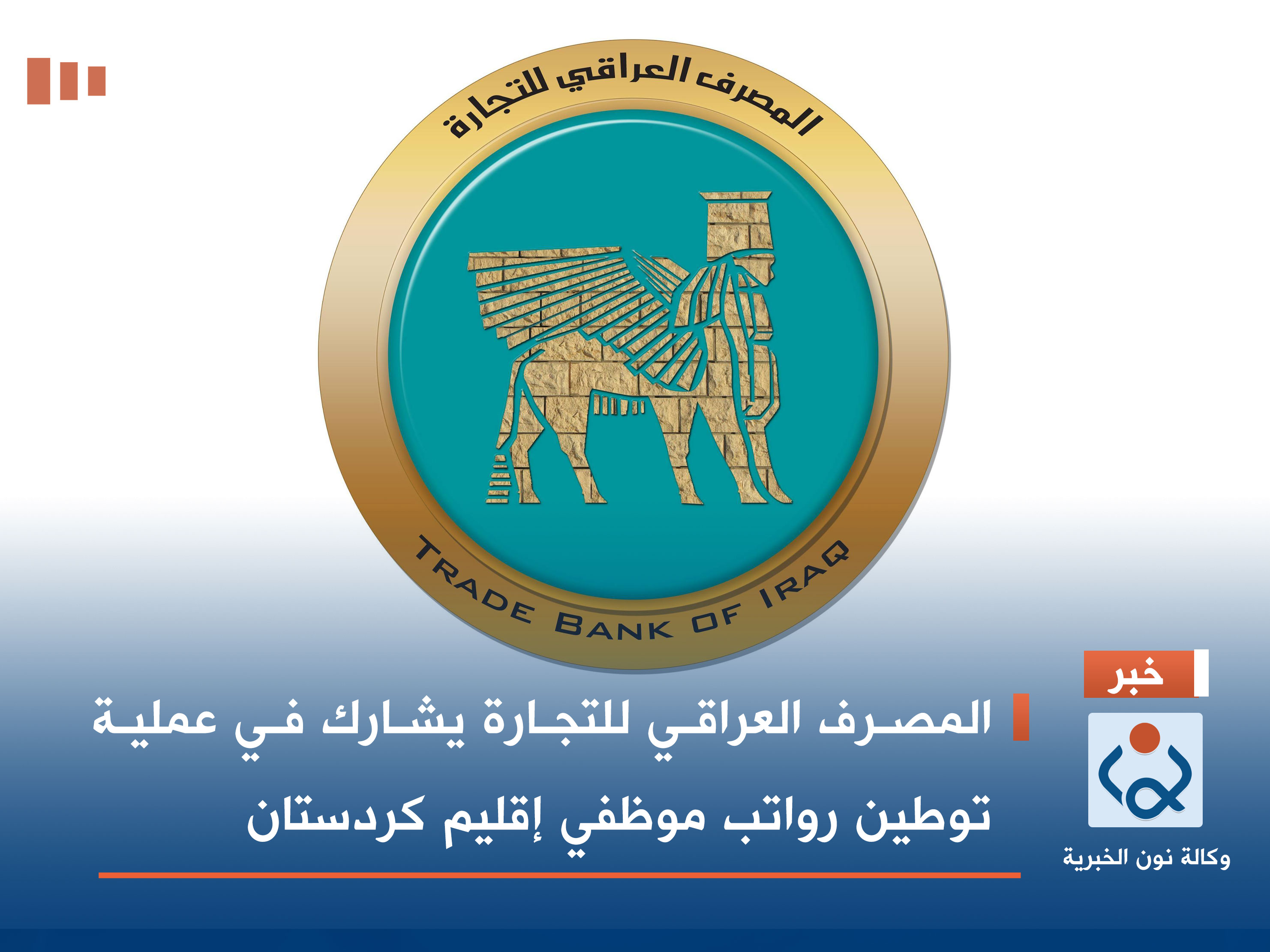 المصرف العراقي للتجارة

TRADE BANK OF IRAQ

خبر

المصرف العراقي للتجارة يشارك في عملية توطين رواتب موظفي إقليم كردستان

وكالة نون الخبرية